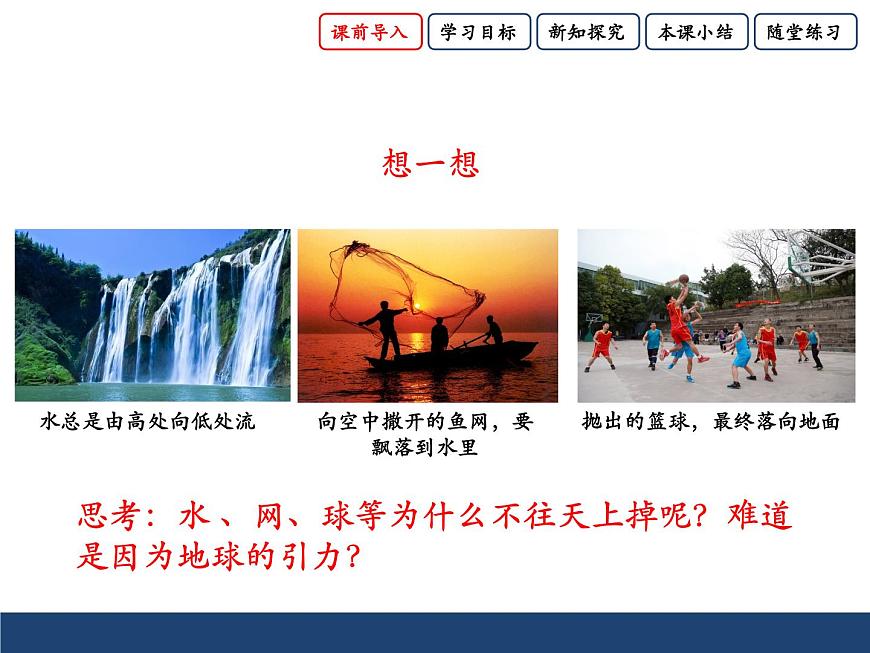 课前导入　学习目标　新知探究　本课小结　随堂练习

想一想

水总是由高处向低处流

向空中撒开的鱼网，要飘落到水里

抛出的篮球，最终落向地面

思考：水、网、球等为什么不往天上掉呢？难道是因为地球的引力？